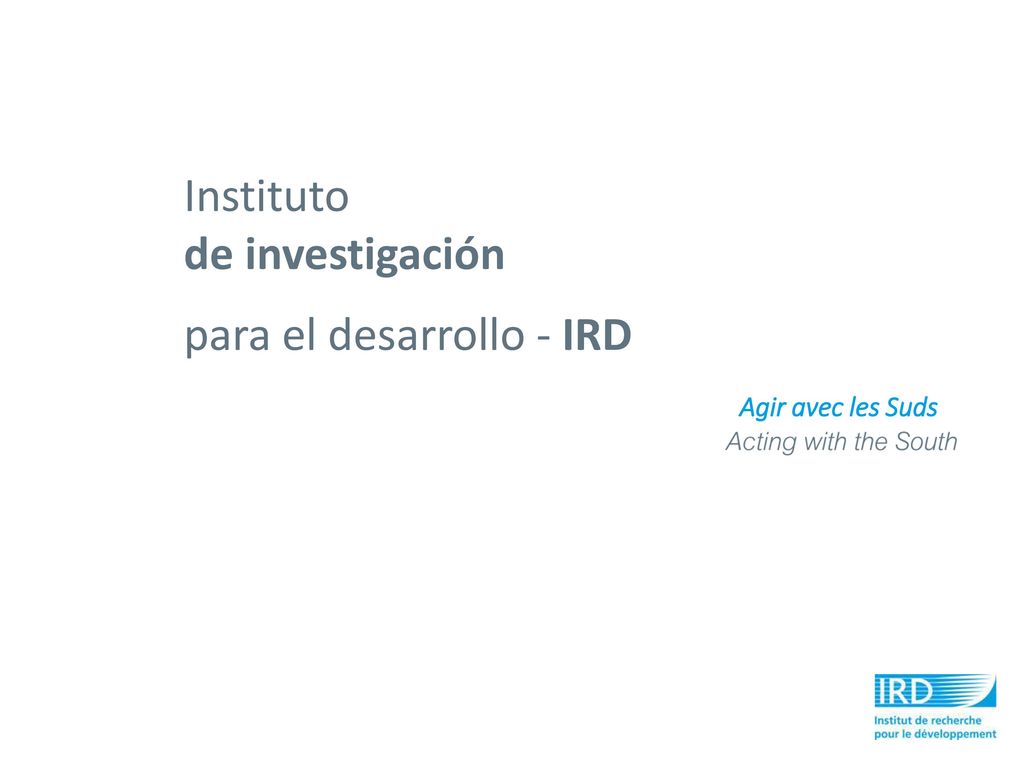 Instituto
de investigación
para el desarrollo - IRD

Agir avec les Suds
Acting with the South

IRD
Institut de recherche pour le développement